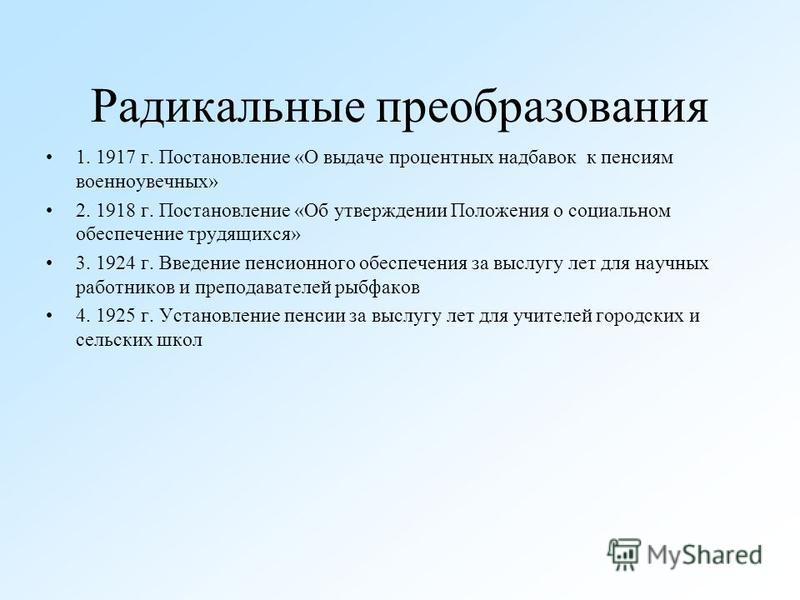 Радикальные преобразования

• 1. 1917 г. Постановление «О выдаче процентных надбавок к пенсиям военноувечных»

• 2. 1918 г. Постановление «Об утверждении Положения о социальном обеспечение трудящихся»

• 3. 1924 г. Введение пенсионного обеспечения за выслугу лет для научных работников и преподавателей рыбфаков

• 4. 1925 г. Установление пенсии за выслугу лет для учителей городских и сельских школ

MyShared